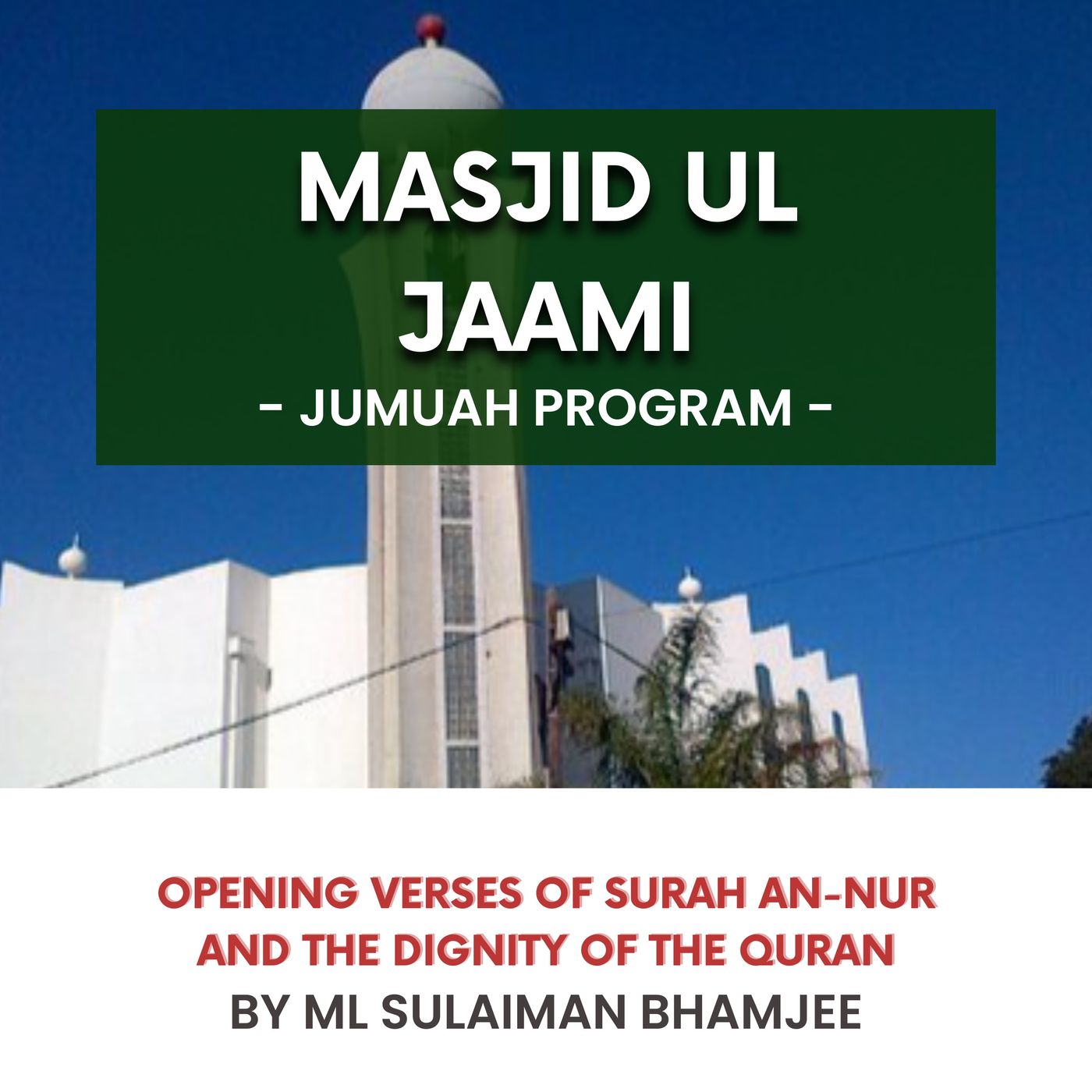 MASJID UL JAAMI
- JUMUAH PROGRAM -

OPENING VERSES OF SURAH AN-NUR AND THE DIGNITY OF THE QURAN
BY ML SULAIMAN BHAMJEE